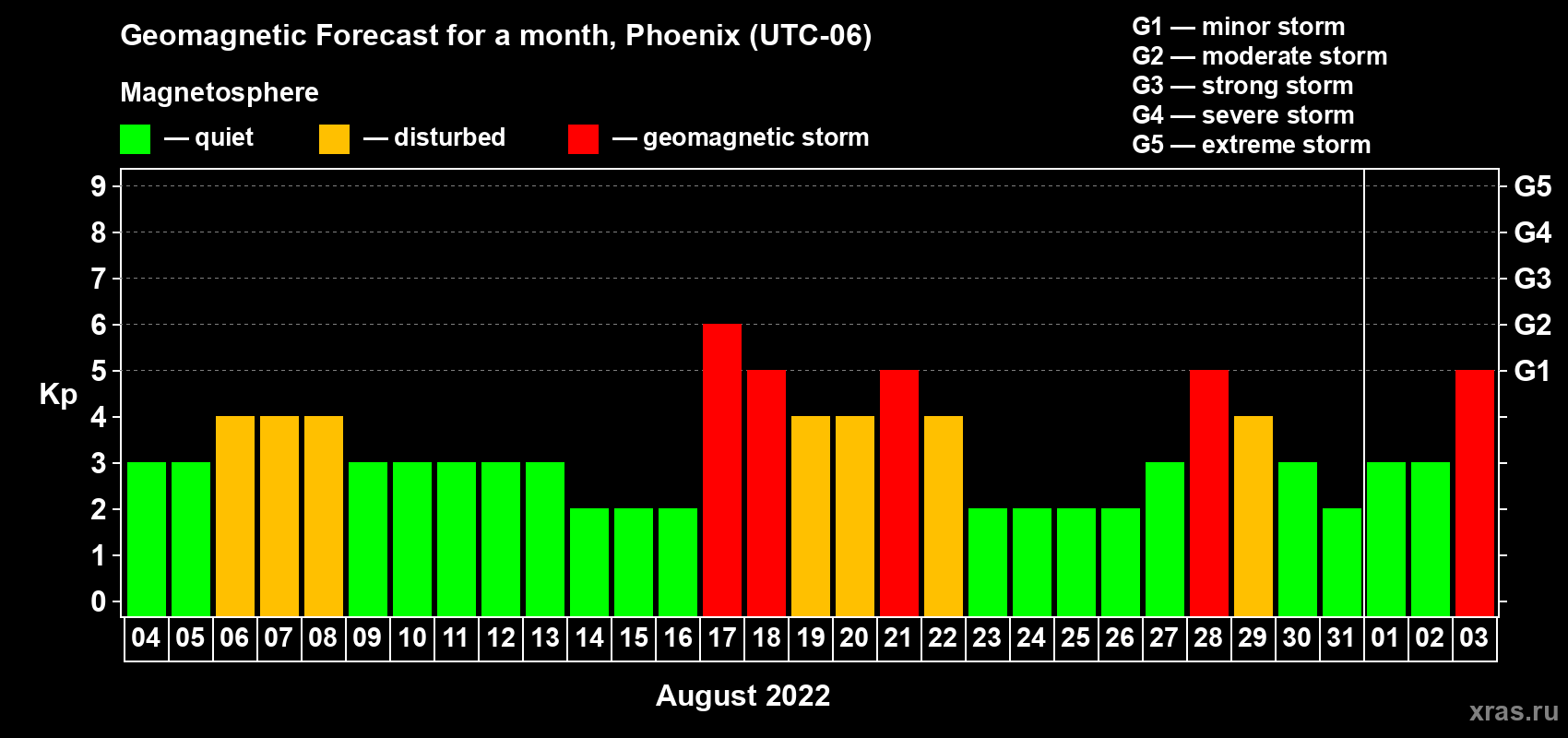 Geomagnetic Forecast for a month, Phoenix (UTC-06)

Magnetosphere

— quiet — disturbed — geomagnetic storm

G1 — minor storm
G2 — moderate storm
G3 — strong storm
G4 — severe storm
G5 — extreme storm

Kp

9 8 7 6 5 4 3 2 1 0

G5 G4 G3 G2 G1

04 05 06 07 08 09 10 11 12 13 14 15 16 17 18 19 20 21 22 23 24 25 26 27 28 29 30 31 01 02 03

August 2022

xras.ru